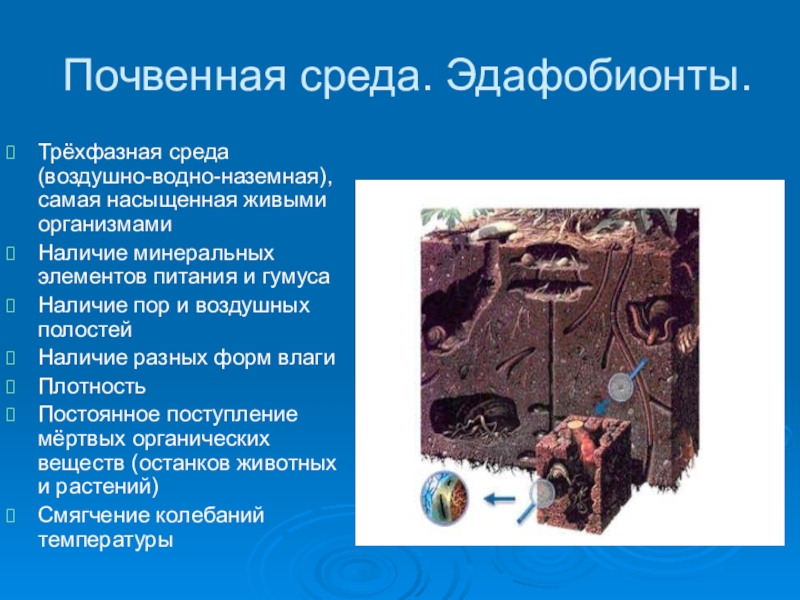 Почвенная среда. Эдафобионты.

Трёхфазная среда (воздушно-водно-наземная), самая насыщенная живыми организмами

Наличие минеральных элементов питания и гумуса

Наличие пор и воздушных полостей

Наличие разных форм влаги

Плотность

Постоянное поступление мёртвых органических веществ (останков животных и растений)

Смягчение колебаний температуры